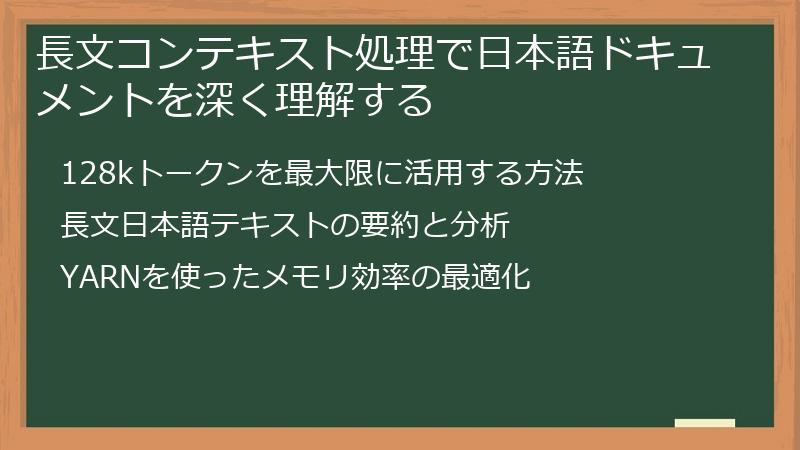 長文コンテキスト処理で日本語ドキュメントを深く理解する

128kトークンを最大限に活用する方法

長文日本語テキストの要約と分析

YARNを使ったメモリ効率の最適化